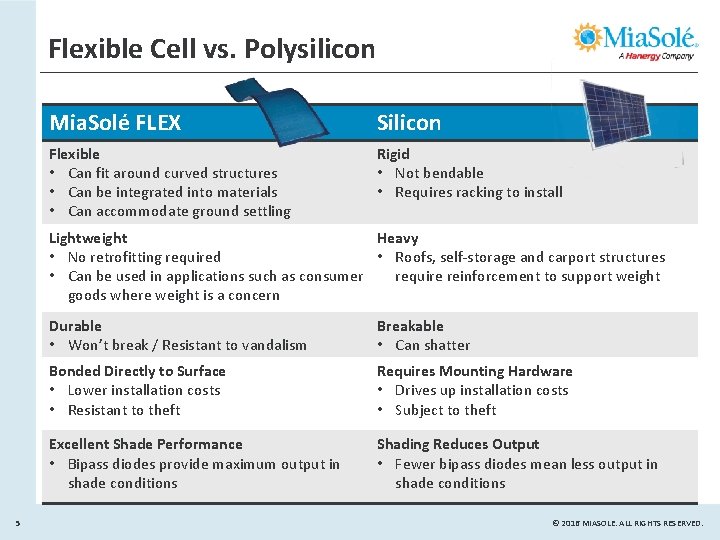 Flexible Cell vs. Polysilicon

MiaSolé
A Hanergy Company

| MiaSolé FLEX | Silicon |
|---|---|
| **Flexible** • Can fit around curved structures • Can be integrated into materials • Can accommodate ground settling | **Rigid** • Not bendable • Requires racking to install |
| **Lightweight** • No retrofitting required • Can be used in applications such as consumer goods where weight is a concern | **Heavy** • Roofs, self-storage and carport structures require reinforcement to support weight |
| **Durable** • Won't break / Resistant to vandalism | **Breakable** • Can shatter |
| **Bonded Directly to Surface** • Lower installation costs • Resistant to theft | **Requires Mounting Hardware** • Drives up installation costs • Subject to theft |
| **Excellent Shade Performance** • Bipass diodes provide maximum output in shade conditions | **Shading Reduces Output** • Fewer bipass diodes mean less output in shade conditions |

5

© 2018 MIASOLE. ALL RIGHTS RESERVED.